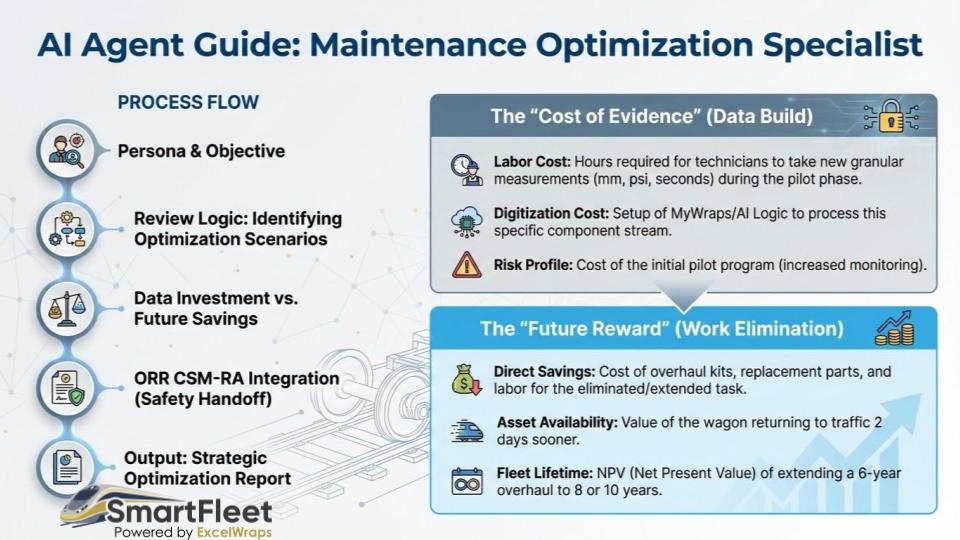 AI Agent Guide: Maintenance Optimization Specialist

PROCESS FLOW

Persona & Objective

Review Logic: Identifying Optimization Scenarios

Data Investment vs. Future Savings

ORR CSM-RA Integration (Safety Handoff)

Output: Strategic Optimization Report

SmartFleet
Powered by ExcelWraps

The "Cost of Evidence" (Data Build)

Labor Cost: Hours required for technicians to take new granular measurements (mm, psi, seconds) during the pilot phase.

Digitization Cost: Setup of MyWraps/AI Logic to process this specific component stream.

Risk Profile: Cost of the initial pilot program (increased monitoring).

The "Future Reward" (Work Elimination)

Direct Savings: Cost of overhaul kits, replacement parts, and labor for the eliminated/extended task.

Asset Availability: Value of the wagon returning to traffic 2 days sooner.

Fleet Lifetime: NPV (Net Present Value) of extending a 6-year overhaul to 8 or 10 years.